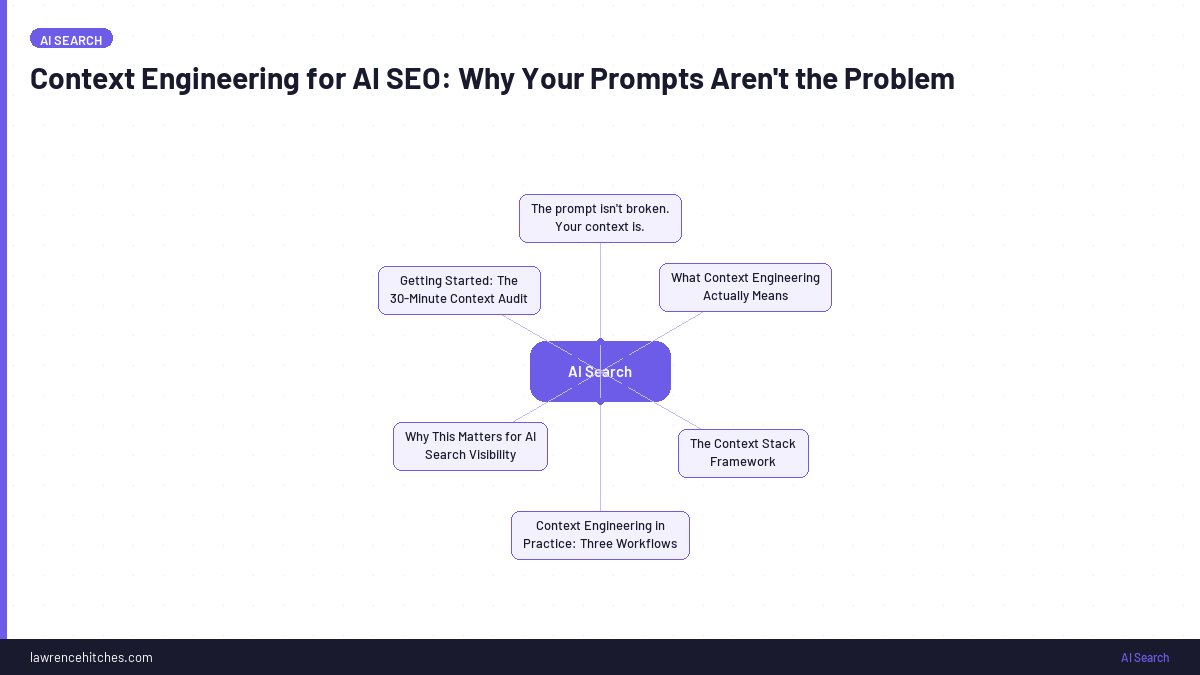 AI SEARCH

Context Engineering for AI SEO: Why Your Prompts Aren't the Problem

The prompt isn't broken. Your context is.

Getting Started: The 30-Minute Context Audit

What Context Engineering Actually Means

AI Search

Why This Matters for AI Search Visibility

The Context Stack Framework

Context Engineering in Practice: Three Workflows

lawrencehitches.com

AI Search